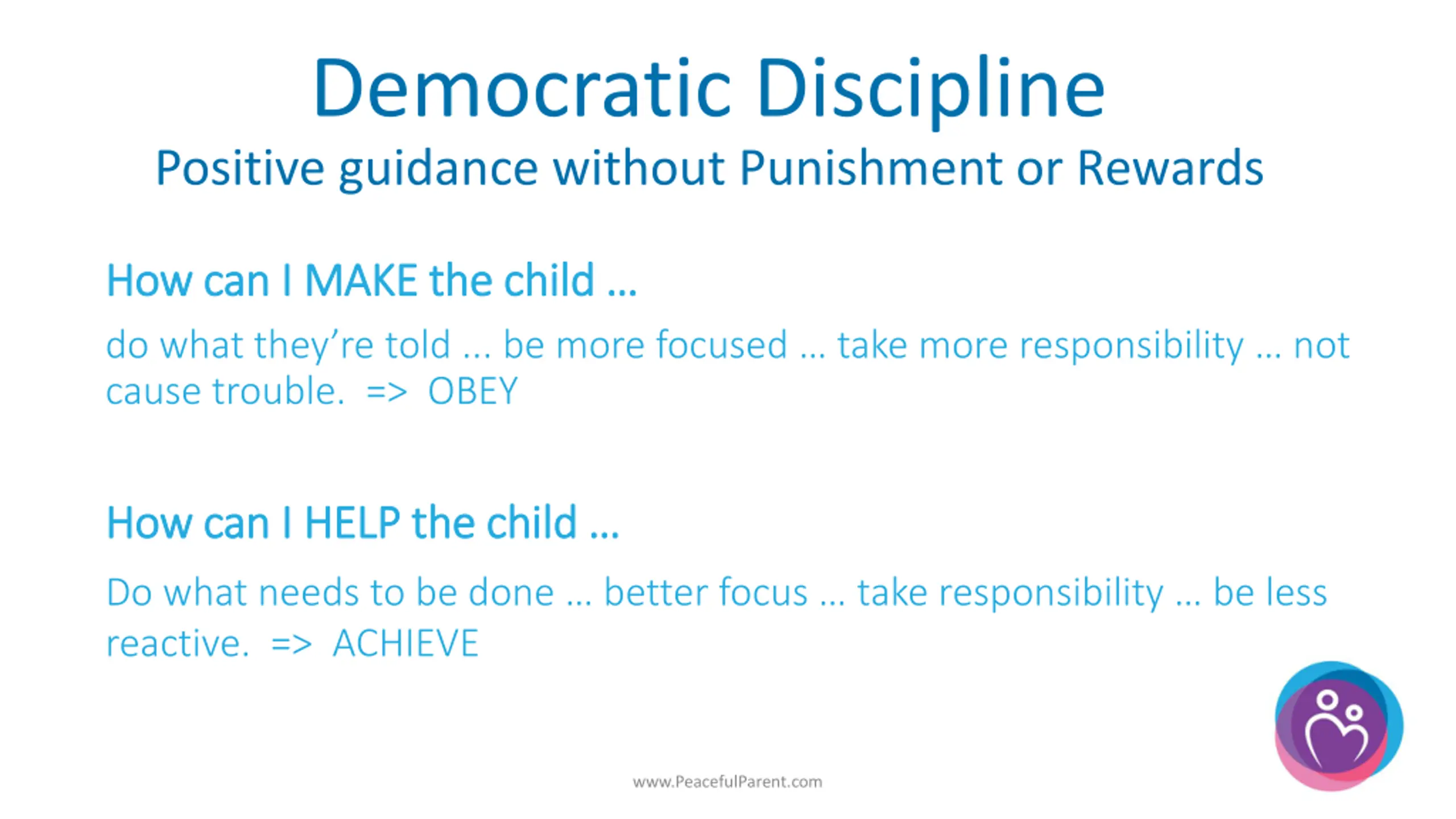 Democratic Discipline
Positive guidance without Punishment or Rewards

How can I MAKE the child ...

do what they're told ... be more focused ... take more responsibility ... not cause trouble. => OBEY

How can I HELP the child ...

Do what needs to be done ... better focus ... take responsibility ... be less reactive. => ACHIEVE

www.PeacefulParent.com